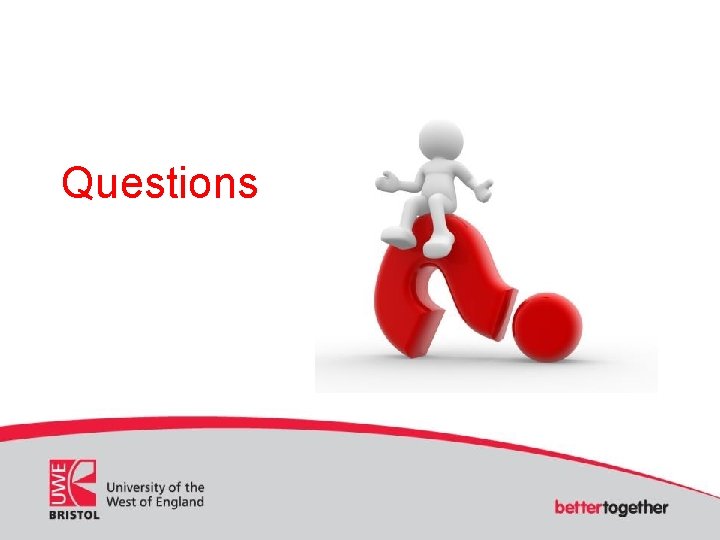 Questions

UWE
BRISTOL
University of the
West of England

bettertogether